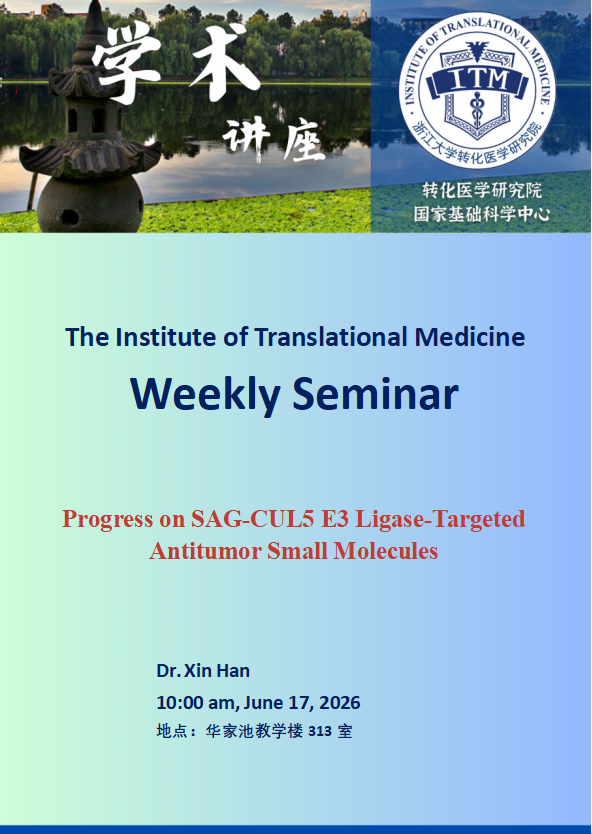 学术
讲座

INSTITUTE OF TRANSLATIONAL MEDICINE
ITM
浙江大学转化医学研究院

转化医学研究院
国家基础科学中心

The Institute of Translational Medicine

Weekly Seminar

Progress on SAG-CUL5 E3 Ligase-Targeted Antitumor Small Molecules

Dr. Xin Han

10:00 am, June 17, 2026

地点：华家池教学楼 313 室